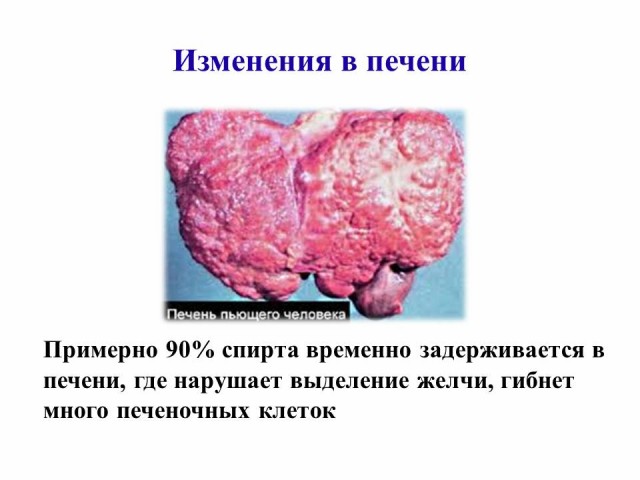 Изменения в печени

Печень пьющего человека

Примерно 90% спирта временно задерживается в печени, где нарушает выделение желчи, гибнет много печеночных клеток